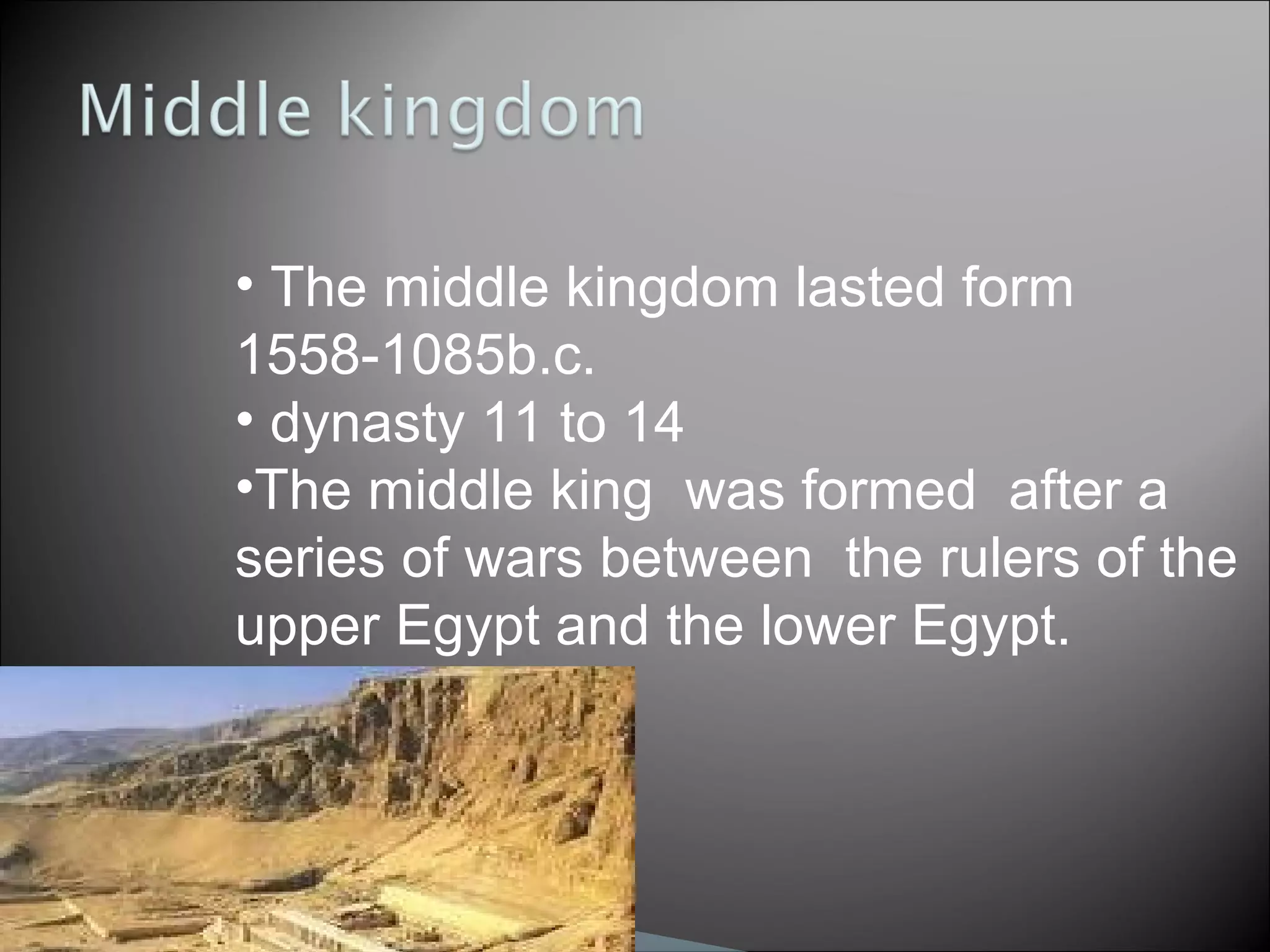 Middle kingdom

• The middle kingdom lasted form 1558-1085b.c.
• dynasty 11 to 14
•The middle king was formed after a series of wars between the rulers of the upper Egypt and the lower Egypt.